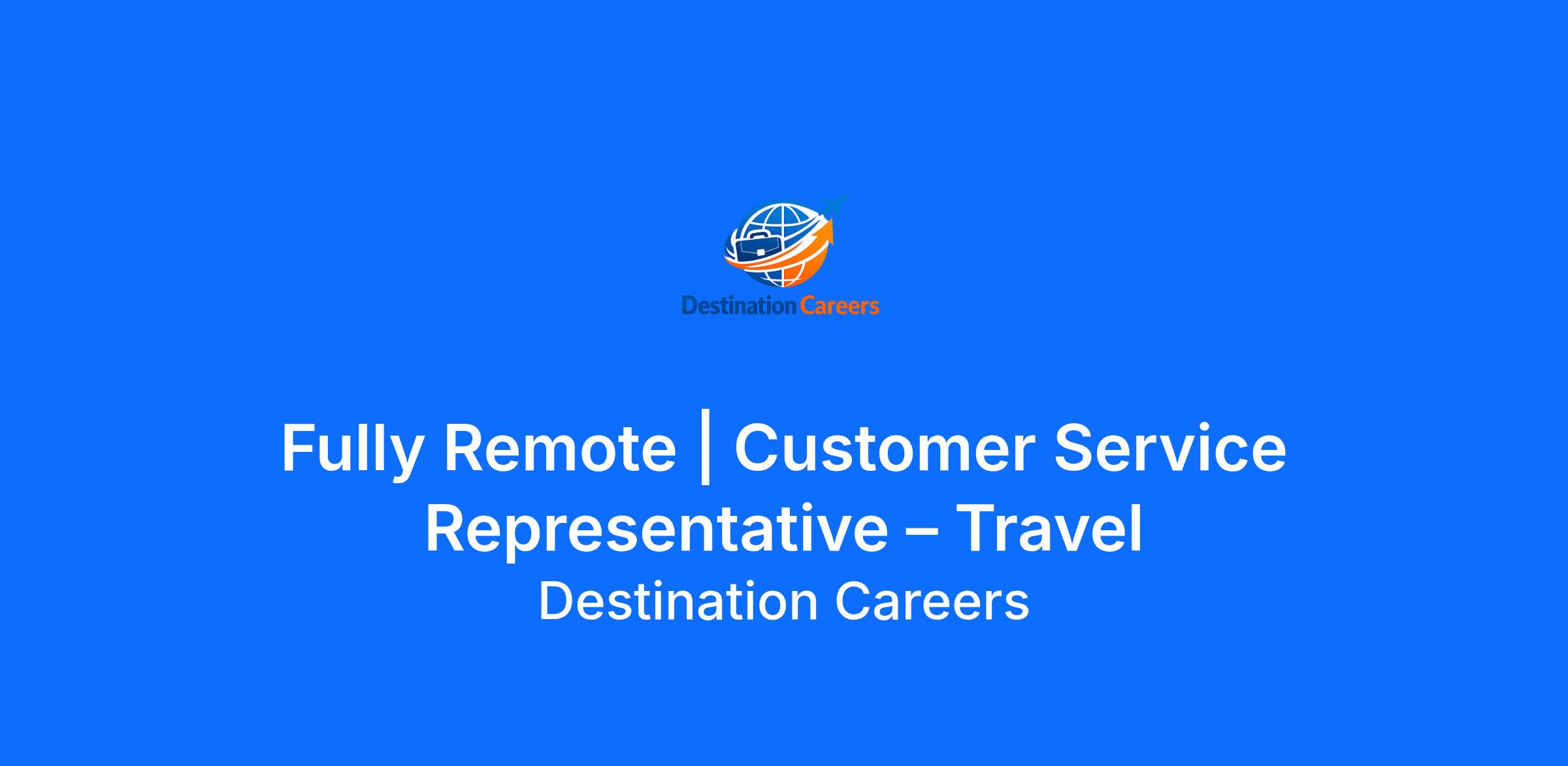 Destination Careers

Fully Remote | Customer Service Representative – Travel

Destination Careers